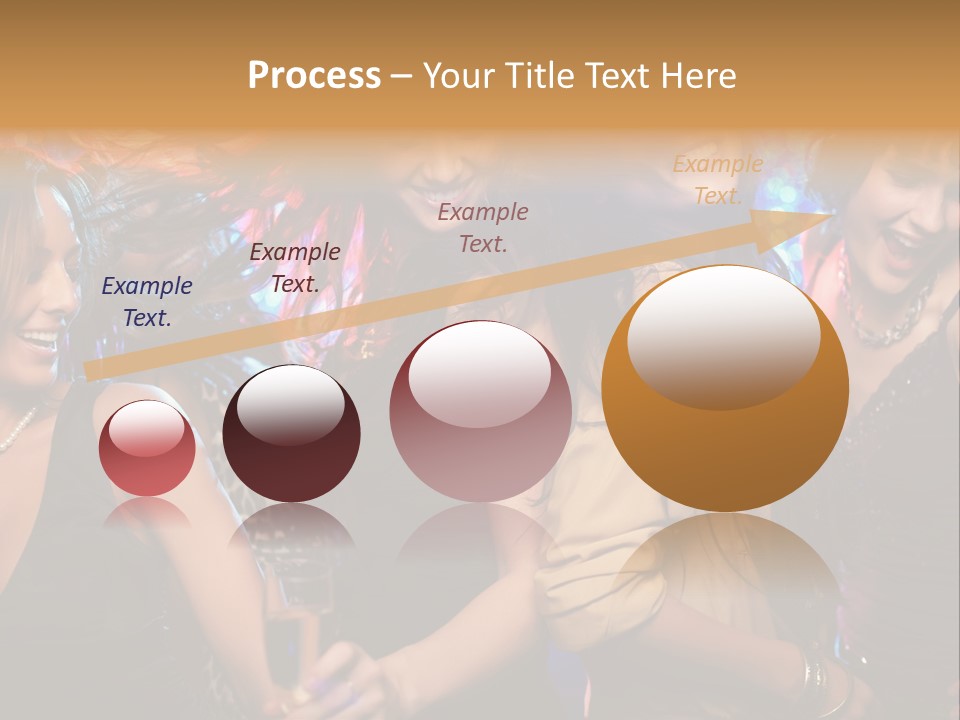 Process – Your Title Text Here

Example Text.

Example Text.

Example Text.

Example Text.